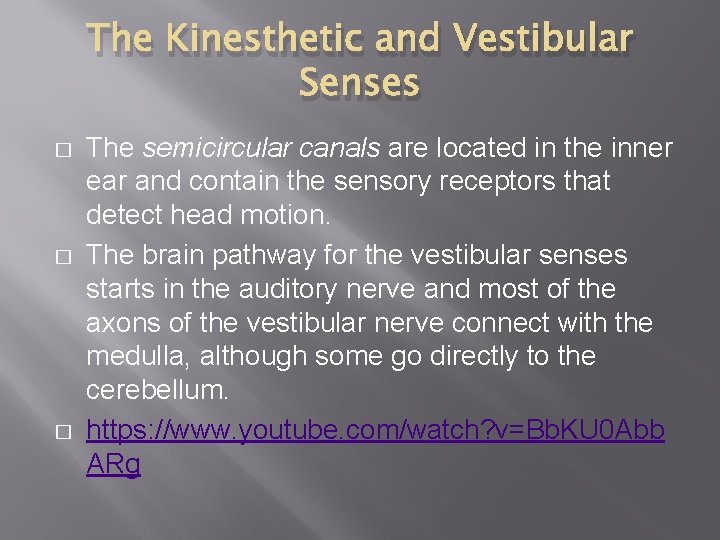 The Kinesthetic and Vestibular Senses

□ The semicircular canals are located in the inner ear and contain the sensory receptors that detect head motion.

□ The brain pathway for the vestibular senses starts in the auditory nerve and most of the axons of the vestibular nerve connect with the medulla, although some go directly to the cerebellum.

□ https://www.youtube.com/watch?v=BbKU0AbbARg